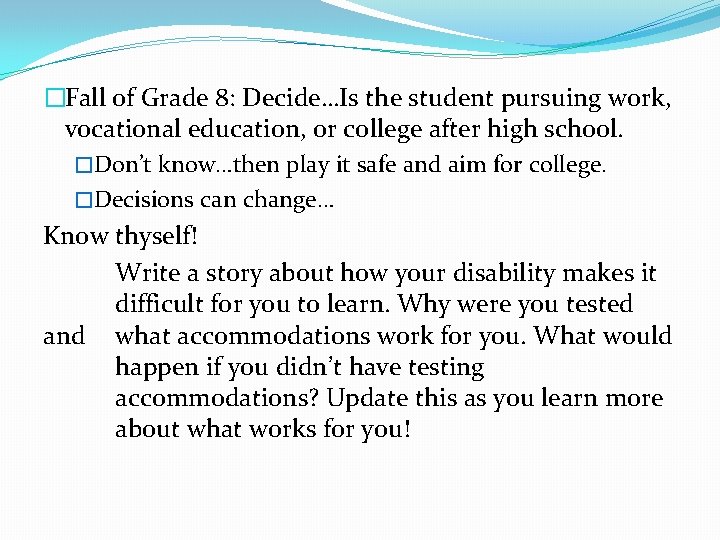 □Fall of Grade 8: Decide…Is the student pursuing work, vocational education, or college after high school.

□Don't know…then play it safe and aim for college.

□Decisions can change…

Know thyself!

Write a story about how your disability makes it difficult for you to learn. Why were you tested and what accommodations work for you. What would happen if you didn't have testing accommodations? Update this as you learn more about what works for you!